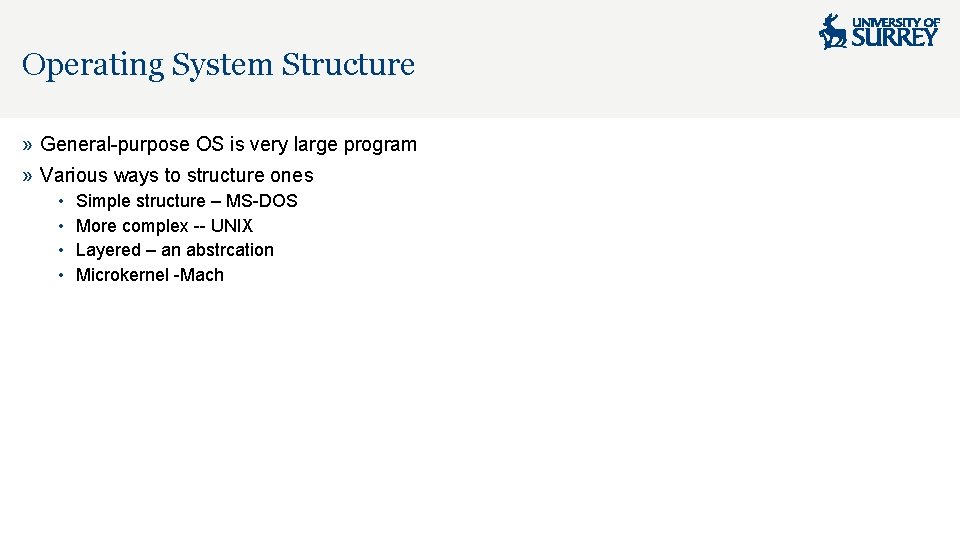 UNIVERSITY OF SURREY

Operating System Structure

» General-purpose OS is very large program
» Various ways to structure ones
• Simple structure – MS-DOS
• More complex -- UNIX
• Layered – an abstrcation
• Microkernel -Mach